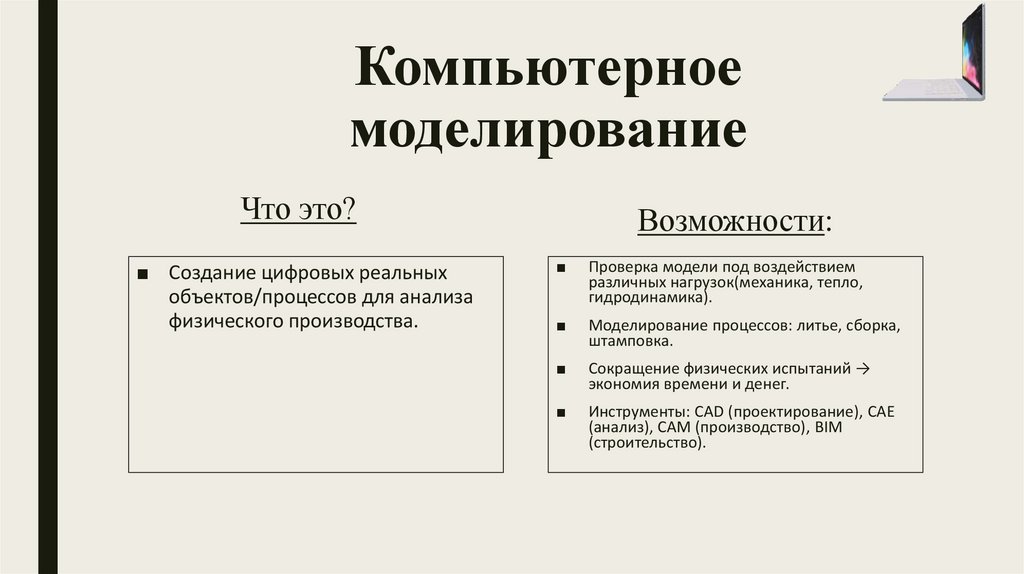 Компьютерное моделирование

Что это?

■ Создание цифровых реальных объектов/процессов для анализа физического производства.

Возможности:

■ Проверка модели под воздействием различных нагрузок(механика, тепло, гидродинамика).

■ Моделирование процессов: литье, сборка, штамповка.

■ Сокращение физических испытаний → экономия времени и денег.

■ Инструменты: CAD (проектирование), CAE (анализ), CAM (производство), BIM (строительство).